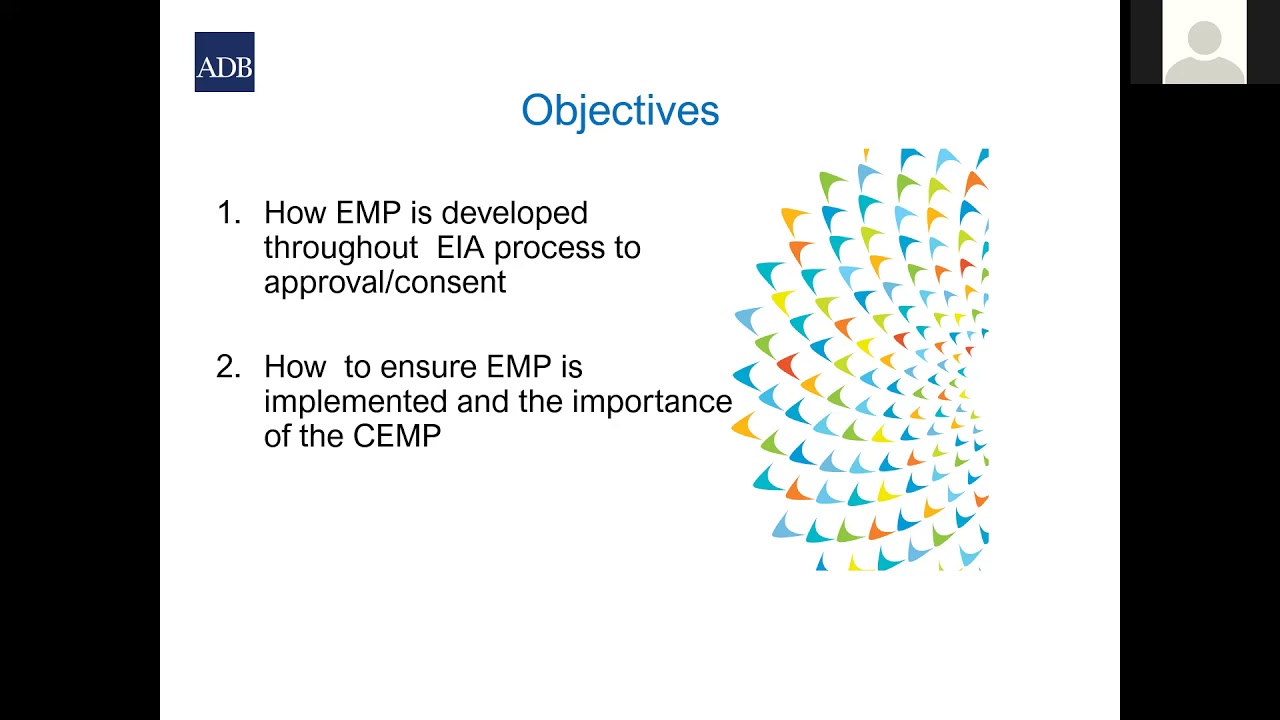 ADB

Objectives

1. How EMP is developed throughout EIA process to approval/consent

2. How to ensure EMP is implemented and the importance of the CEMP